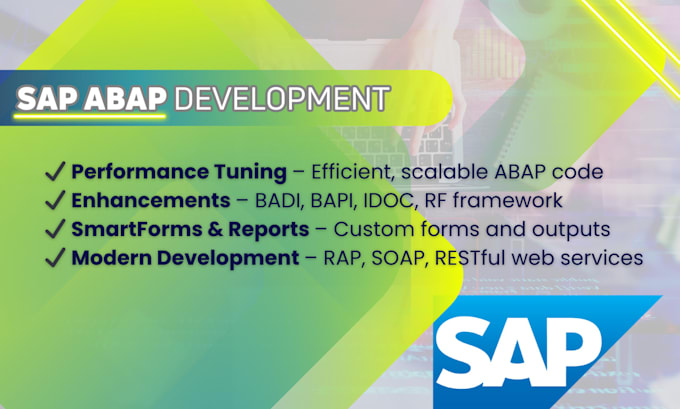 SAP ABAP DEVELOPMENT

✓ Performance Tuning – Efficient, scalable ABAP code
✓ Enhancements – BADI, BAPI, IDOC, RF framework
✓ SmartForms & Reports – Custom forms and outputs
✓ Modern Development – RAP, SOAP, RESTful web services

SAP